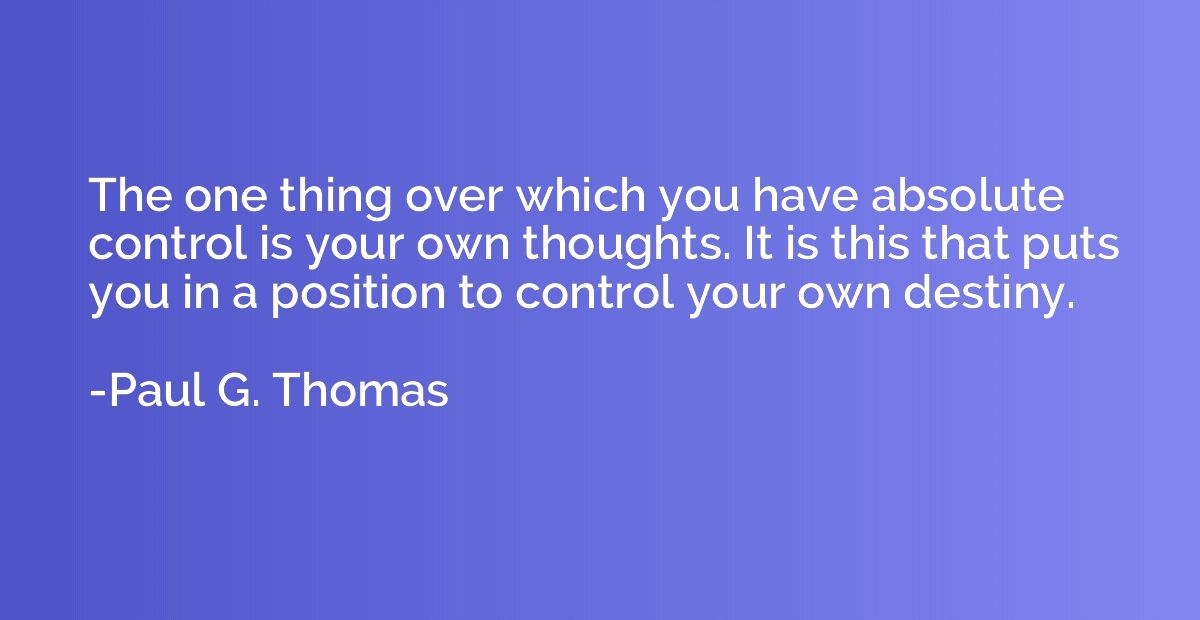 The one thing over which you have absolute control is your own thoughts. It is this that puts you in a position to control your own destiny.

-Paul G. Thomas